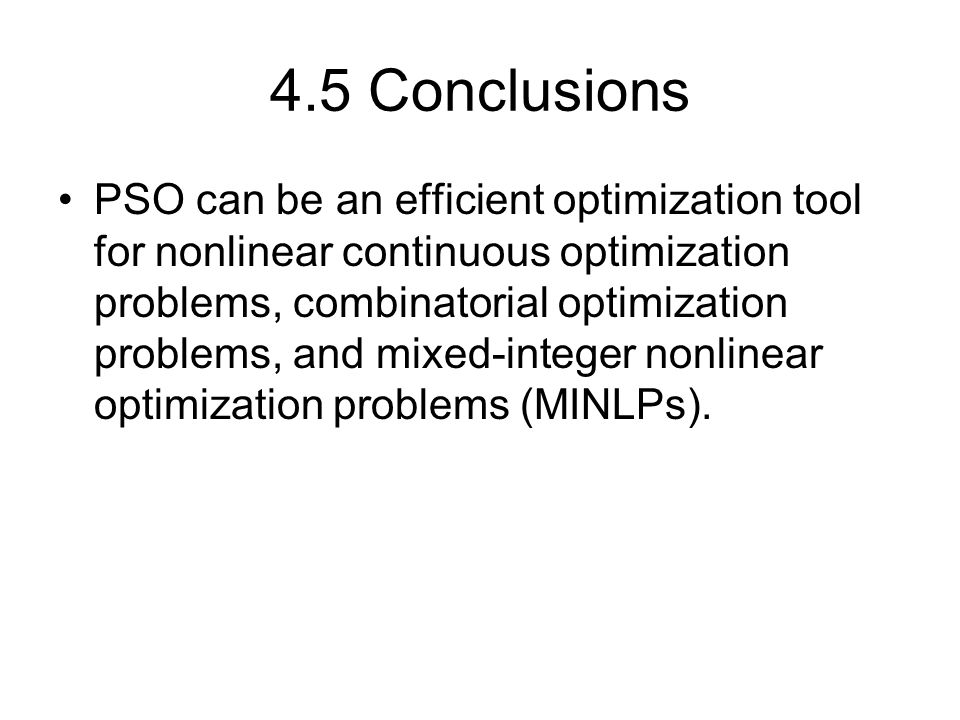 4.5 Conclusions

• PSO can be an efficient optimization tool for nonlinear continuous optimization problems, combinatorial optimization problems, and mixed-integer nonlinear optimization problems (MINLPs).